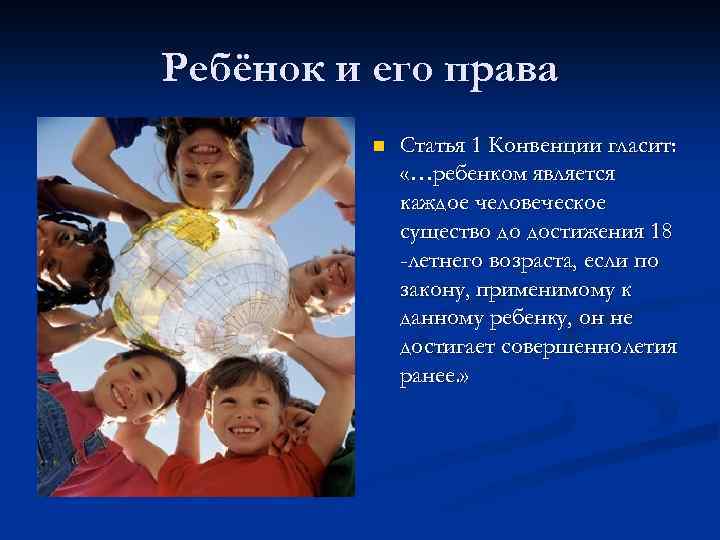 Ребёнок и его права

Статья 1 Конвенции гласит: «…ребенком является каждое человеческое существо до достижения 18 -летнего возраста, если по закону, применимому к данному ребенку, он не достигает совершеннолетия ранее.»